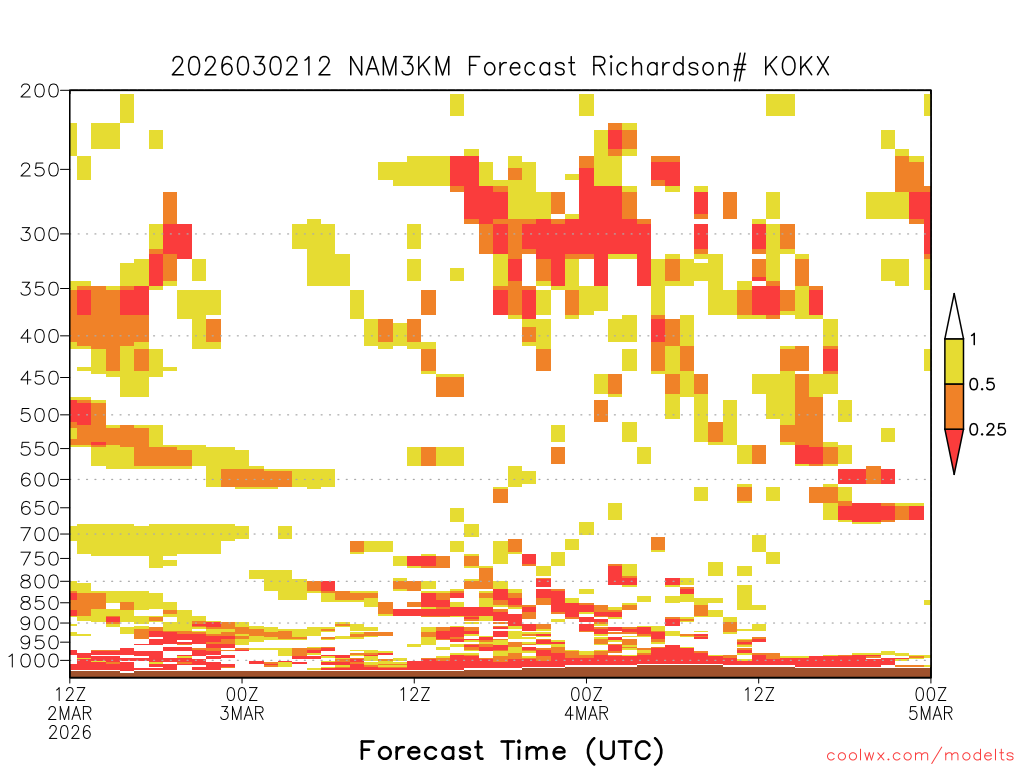 2026030212 NAM3KM Forecast Richardson# KOKX

200
250
300
350
400
450
500
550
600
650
700
750
800
850
900
950
1000

1
0.5
0.25

12Z
2MAR
2026
00Z
3MAR
12Z
00Z
4MAR
12Z
00Z
5MAR

Forecast Time (UTC)

coolwx.com/modelts